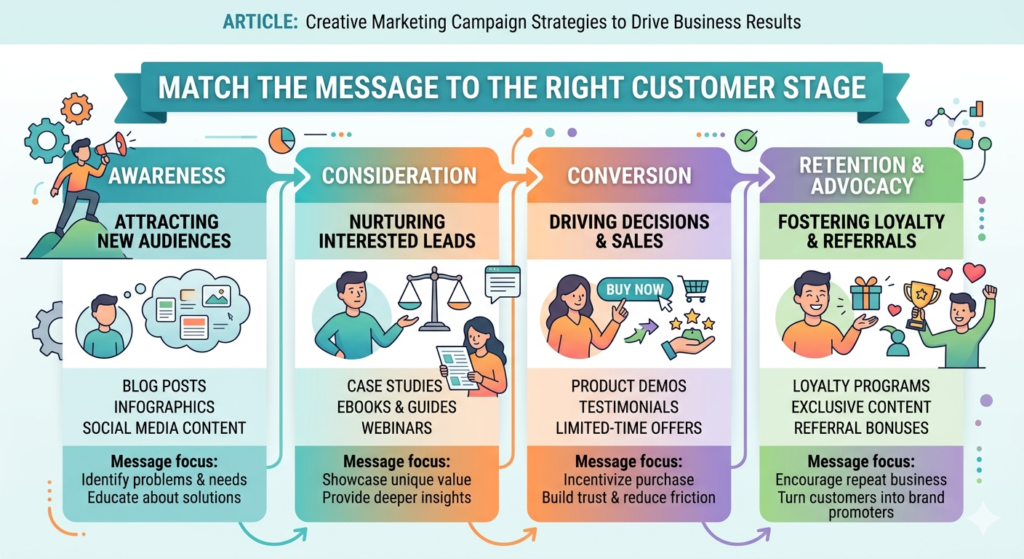 ARTICLE: Creative Marketing Campaign Strategies to Drive Business Results

MATCH THE MESSAGE TO THE RIGHT CUSTOMER STAGE

AWARENESS

ATTRACTING NEW AUDIENCES

BLOG POSTS
INFOGRAPHICS
SOCIAL MEDIA CONTENT

Message focus:
Identify problems & needs
Educate about solutions

CONSIDERATION

NURTURING INTERESTED LEADS

CASE STUDIES
EBOOKS & GUIDES
WEBINARS

Message focus:
Showcase unique value
Provide deeper insights

CONVERSION

DRIVING DECISIONS & SALES

BUY NOW

PRODUCT DEMOS
TESTIMONIALS
LIMITED-TIME OFFERS

Message focus:
Incentivize purchase
Build trust & reduce friction

RETENTION & ADVOCACY

FOSTERING LOYALTY & REFERRALS

LOYALTY PROGRAMS
EXCLUSIVE CONTENT
REFERRAL BONUSES

Message focus:
Encourage repeat business
Turn customers into brand promoters